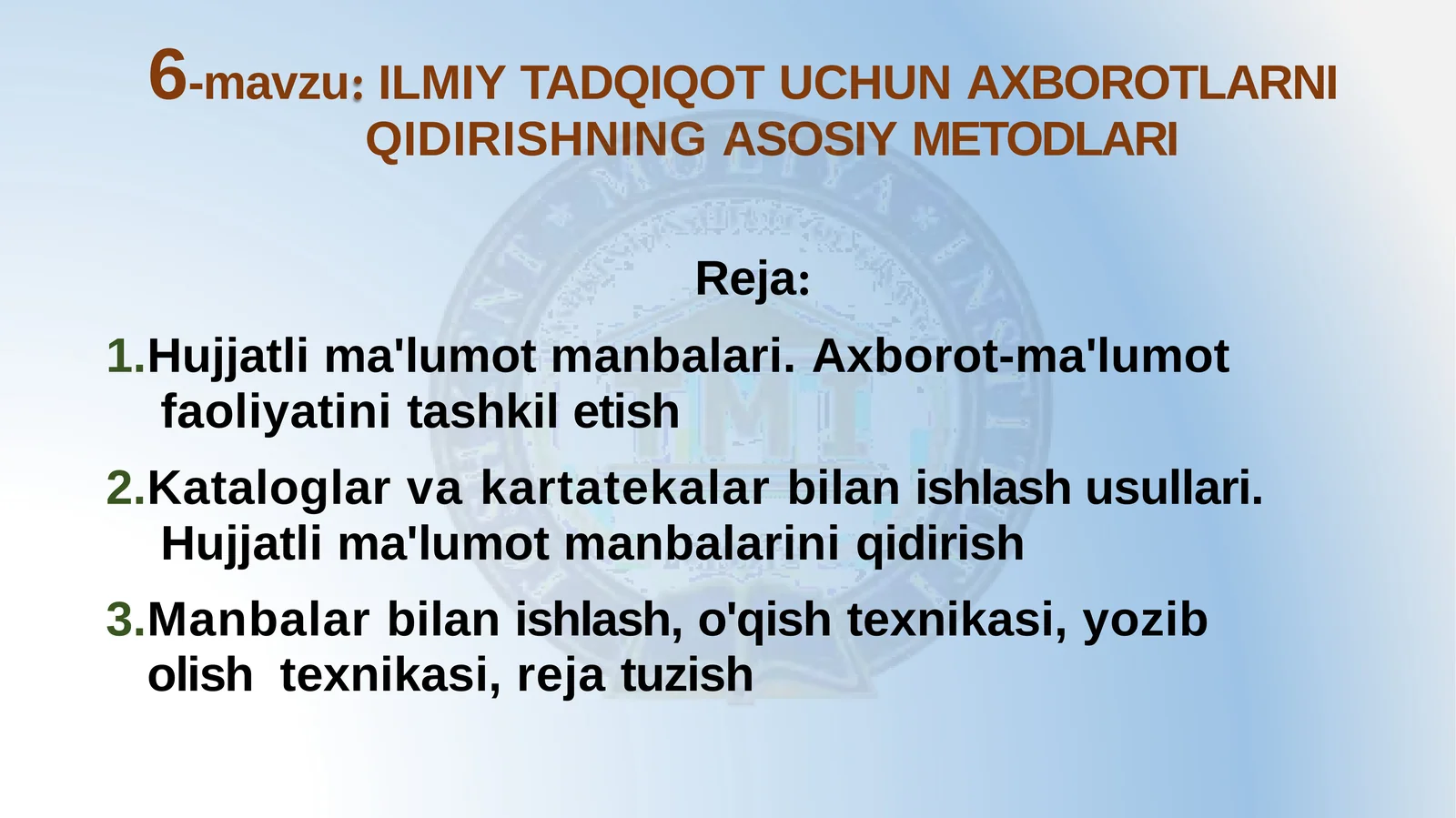 6-mavzu: ILMIY TADQIQOT UCHUN AXBOROTLARNI QIDIRISHNING ASOSIY METODLARI

Reja:

1.Hujjatli ma'lumot manbalari. Axborot-ma'lumot faoliyatini tashkil etish

2.Kataloglar va kartatekalar bilan ishlash usullari. Hujjatli ma'lumot manbalarini qidirish

3.Manbalar bilan ishlash, o'qish texnikasi, yozib olish texnikasi, reja tuzish